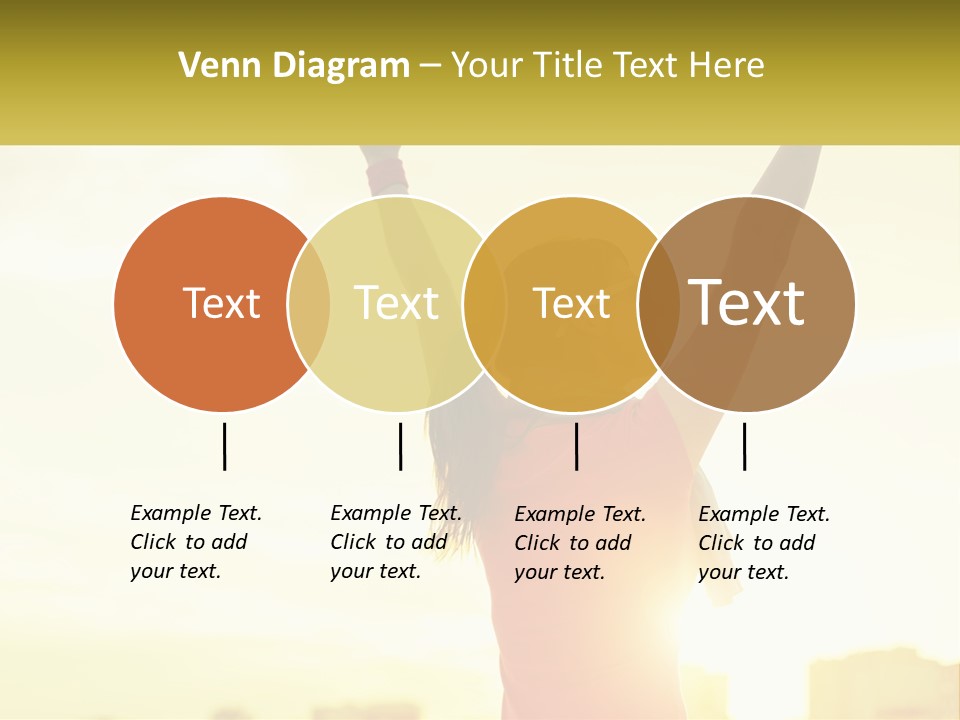 Venn Diagram – Your Title Text Here

Text

Text

Text

Text

Example Text. Click to add your text.

Example Text. Click to add your text.

Example Text. Click to add your text.

Example Text. Click to add your text.